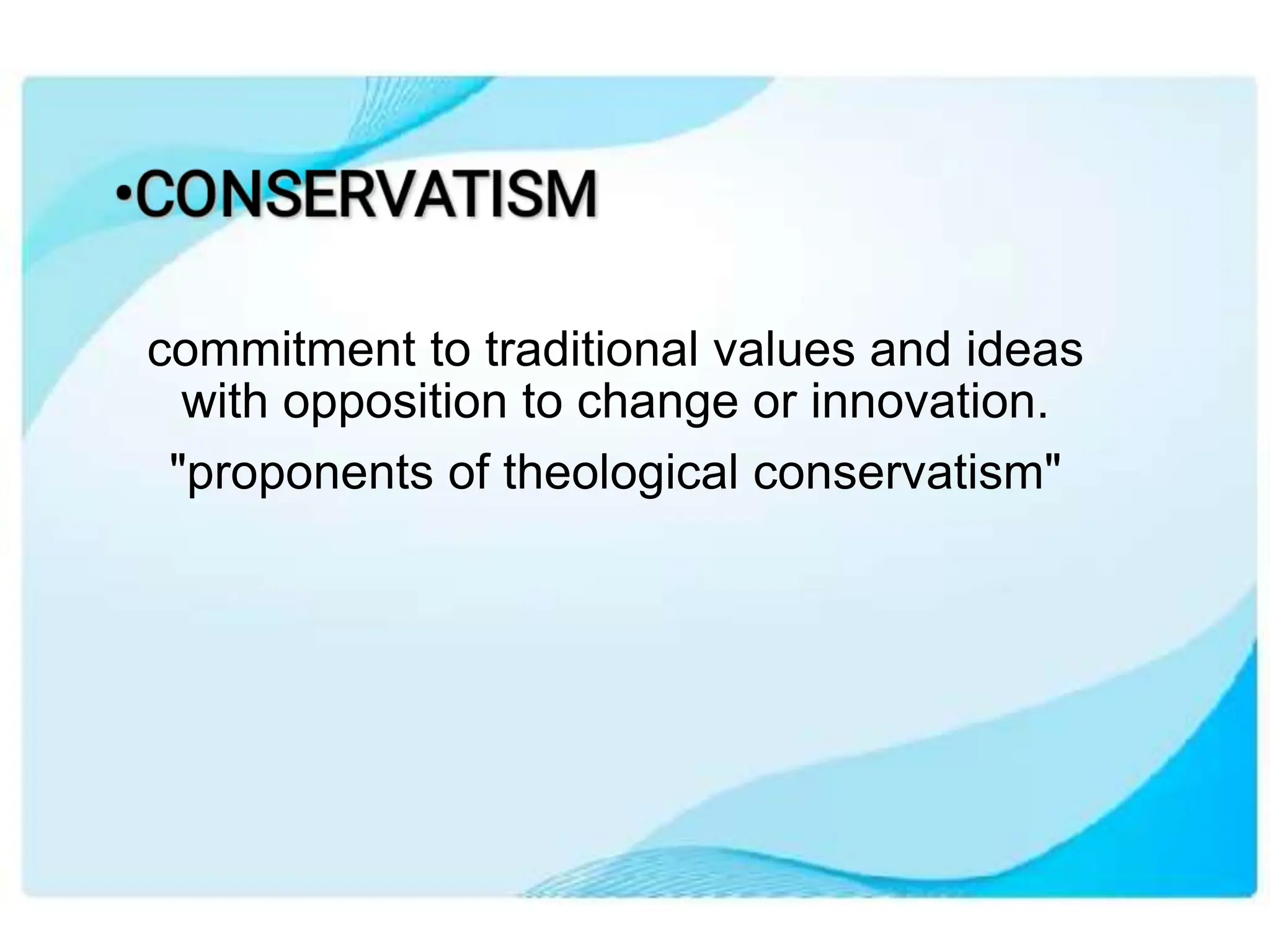 •CONSERVATISM

commitment to traditional values and ideas with opposition to change or innovation.

"proponents of theological conservatism"